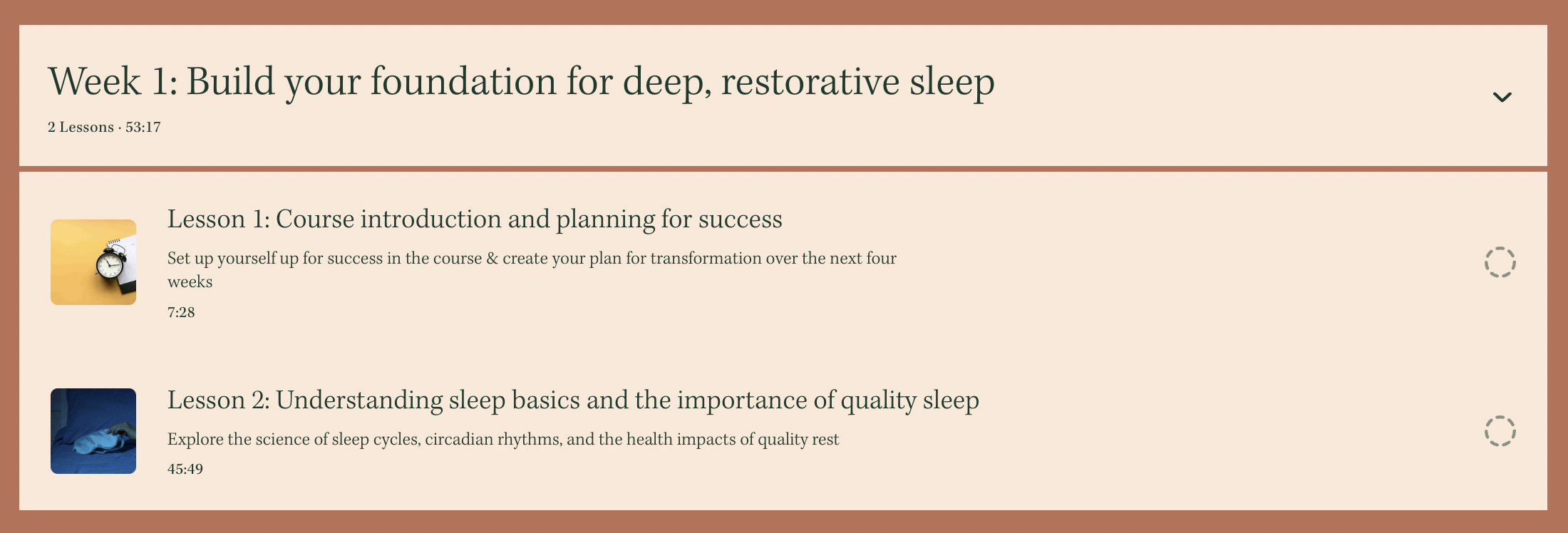 Week 1: Build your foundation for deep, restorative sleep

2 Lessons · 53:17

Lesson 1: Course introduction and planning for success

Set up yourself up for success in the course & create your plan for transformation over the next four weeks

7:28

Lesson 2: Understanding sleep basics and the importance of quality sleep

Explore the science of sleep cycles, circadian rhythms, and the health impacts of quality rest

45:49